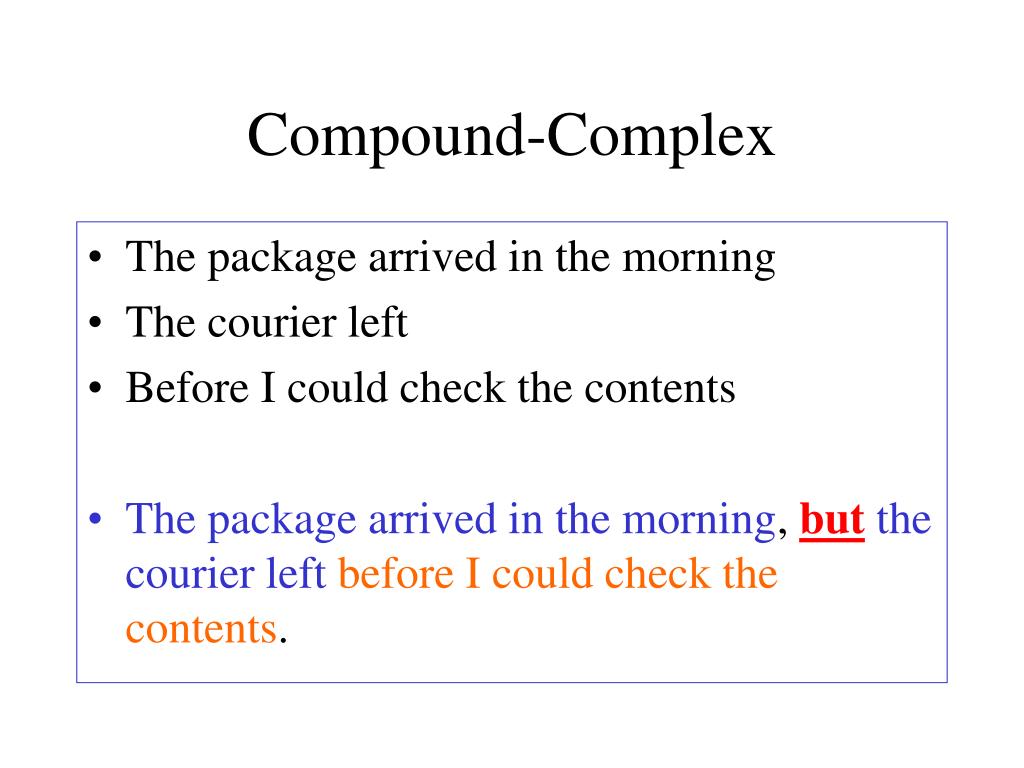 Compound-Complex

• The package arrived in the morning
• The courier left
• Before I could check the contents

• The package arrived in the morning, but the courier left before I could check the contents.